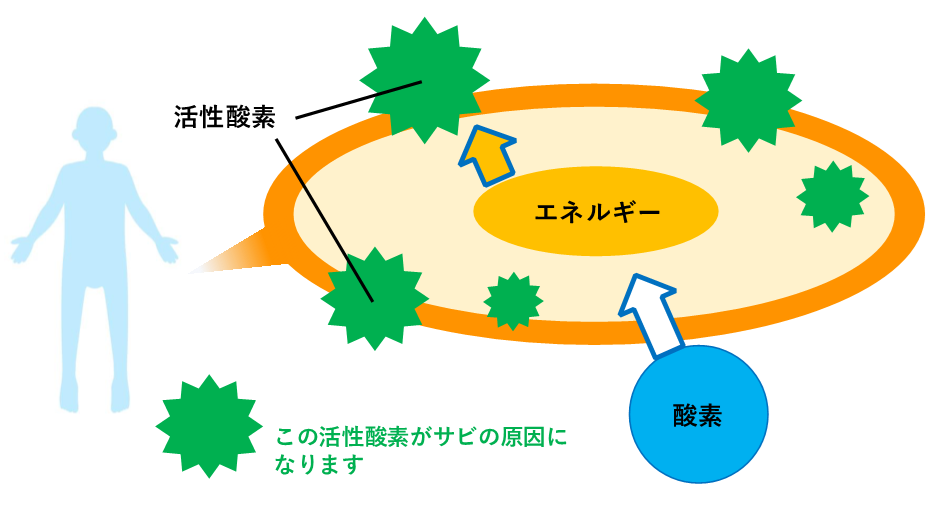 活性酸素

エネルギー

酸素

この活性酸素がサビの原因になります